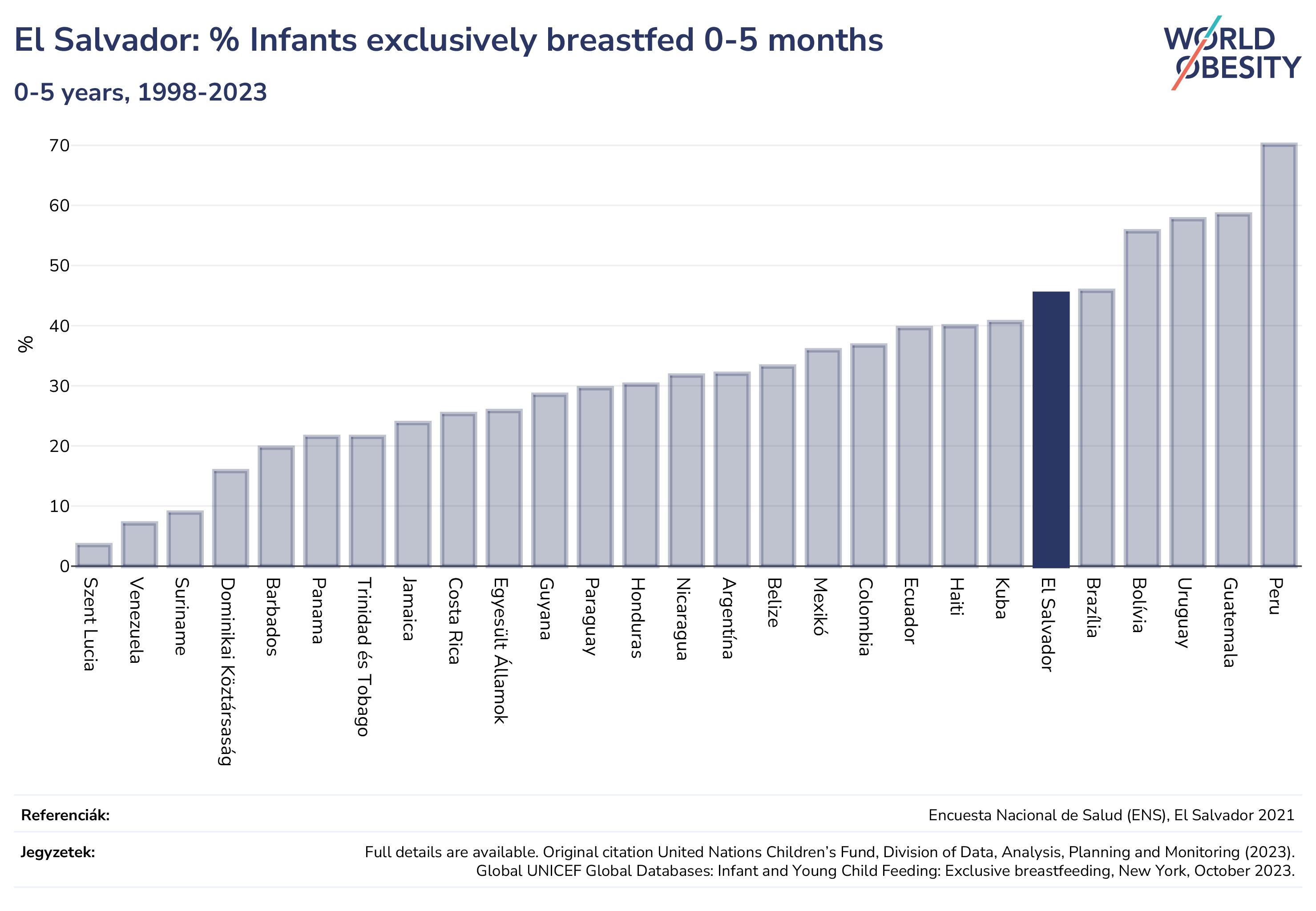 El Salvador: % Infants exclusively breastfed 0-5 months

0-5 years, 1998-2023

WORLD OBESITY

%

70
60
50
40
30
20
10
0

Szent Lucia
Venezuela
Suriname
Dominikai Köztársaság
Barbados
Panama
Trinidad és Tobago
Jamaica
Costa Rica
Egyesült Államok
Guyana
Paraguay
Honduras
Nicaragua
Argentína
Belize
Mexikó
Colombia
Ecuador
Haiti
Kuba
El Salvador
Brazília
Bolívia
Uruguay
Guatemala
Peru

Referenciák: Encuesta Nacional de Salud (ENS), El Salvador 2021

Jegyzetek: Full details are available. Original citation United Nations Children's Fund, Division of Data, Analysis, Planning and Monitoring (2023). Global UNICEF Global Databases: Infant and Young Child Feeding: Exclusive breastfeeding, New York, October 2023.